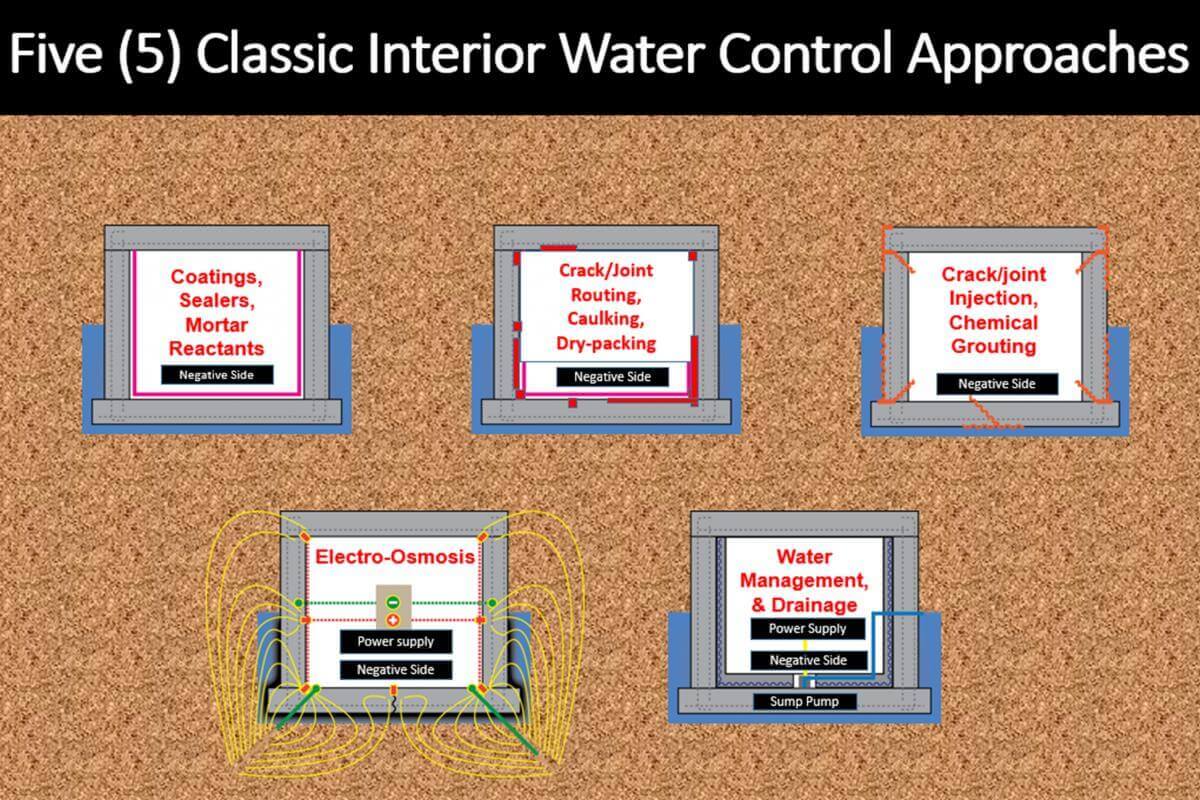 Five (5) Classic Interior Water Control Approaches

Coatings, Sealers, Mortar Reactants

Negative Side

Crack/Joint Routing, Caulking, Dry-packing

Negative Side

Crack/joint Injection, Chemical Grouting

Negative Side

Electro-Osmosis

Power supply

Negative Side

Water Management, & Drainage

Power Supply

Negative Side

Sump Pump